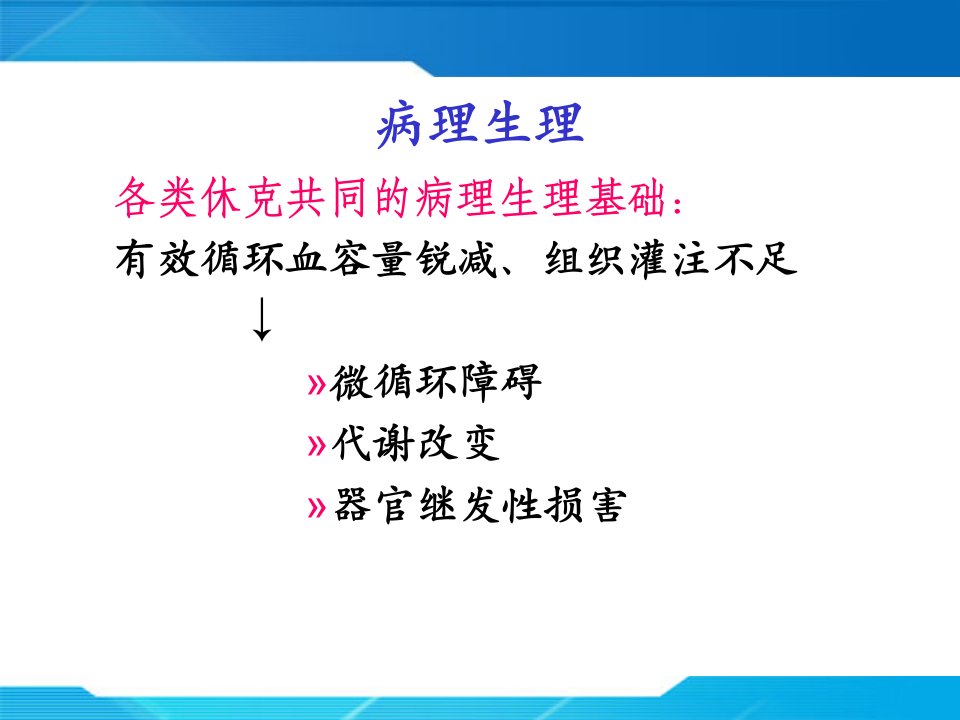 病理生理

各类休克共同的病理生理基础：

有效循环血容量锐减、组织灌注不足

↓

»微循环障碍

»代谢改变

»器官继发性损害